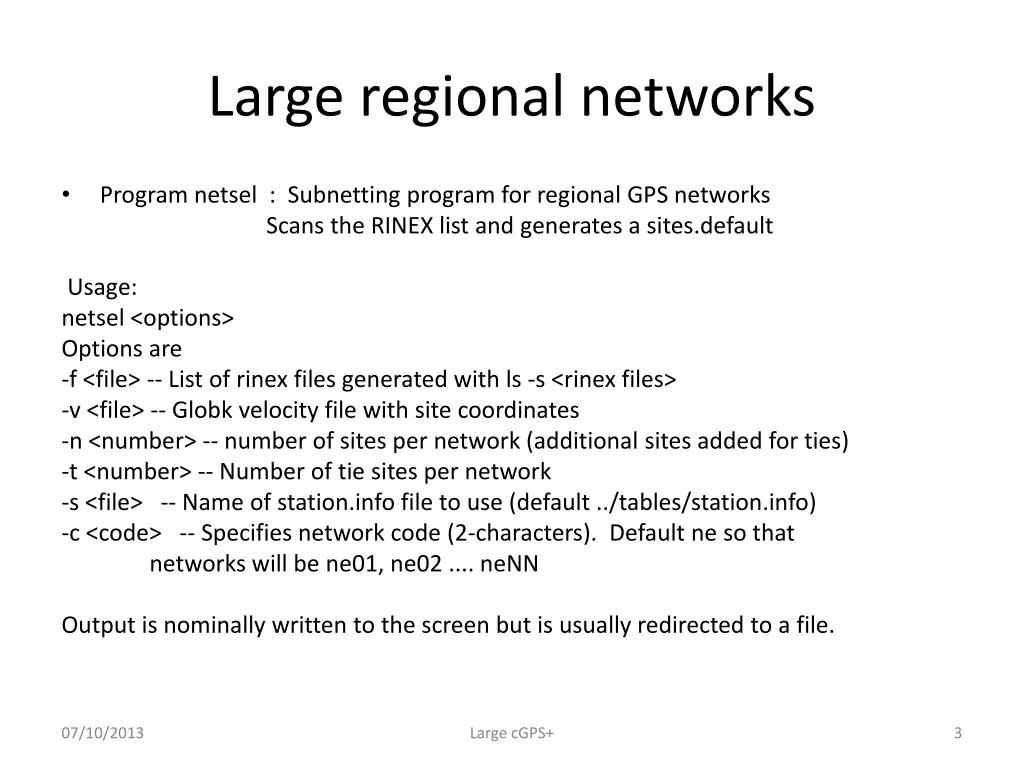 Large regional networks

• Program netsel : Subnetting program for regional GPS networks
Scans the RINEX list and generates a sites.default

Usage:
netsel <options>
Options are
-f <file> -- List of rinex files generated with ls -s <rinex files>
-v <file> -- Globk velocity file with site coordinates
-n <number> -- number of sites per network (additional sites added for ties)
-t <number> -- Number of tie sites per network
-s <file> -- Name of station.info file to use (default ../tables/station.info)
-c <code> -- Specifies network code (2-characters). Default ne so that
networks will be ne01, ne02 .... neNN

Output is nominally written to the screen but is usually redirected to a file.

07/10/2013
Large cGPS+
3